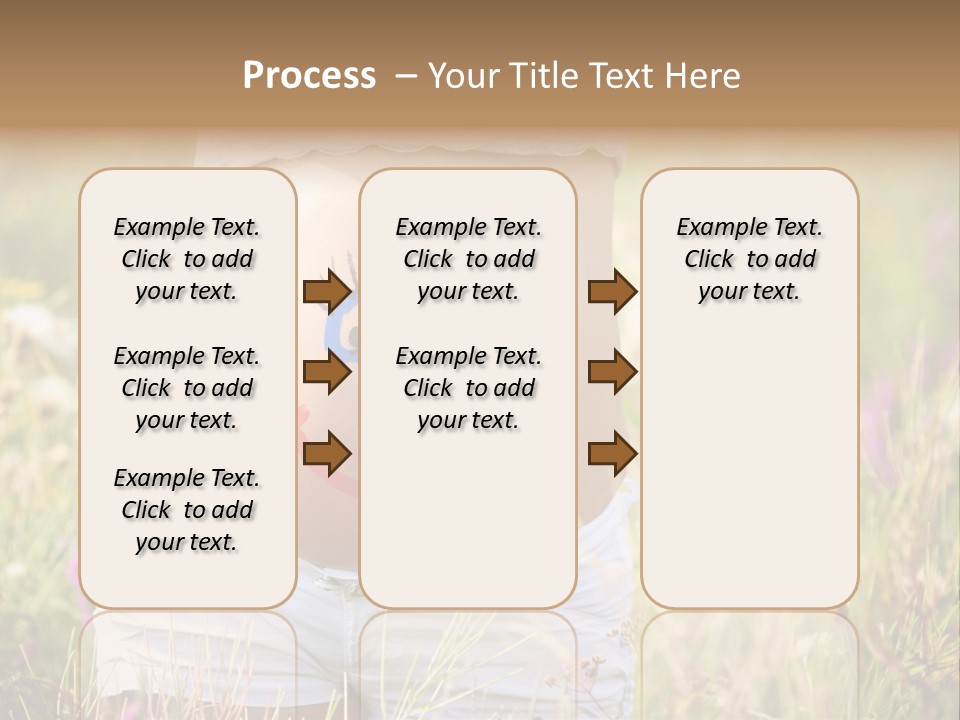 Process – Your Title Text Here

Example Text. Click to add your text.

Example Text. Click to add your text.

Example Text. Click to add your text.

Example Text. Click to add your text.

Example Text. Click to add your text.

Example Text. Click to add your text.